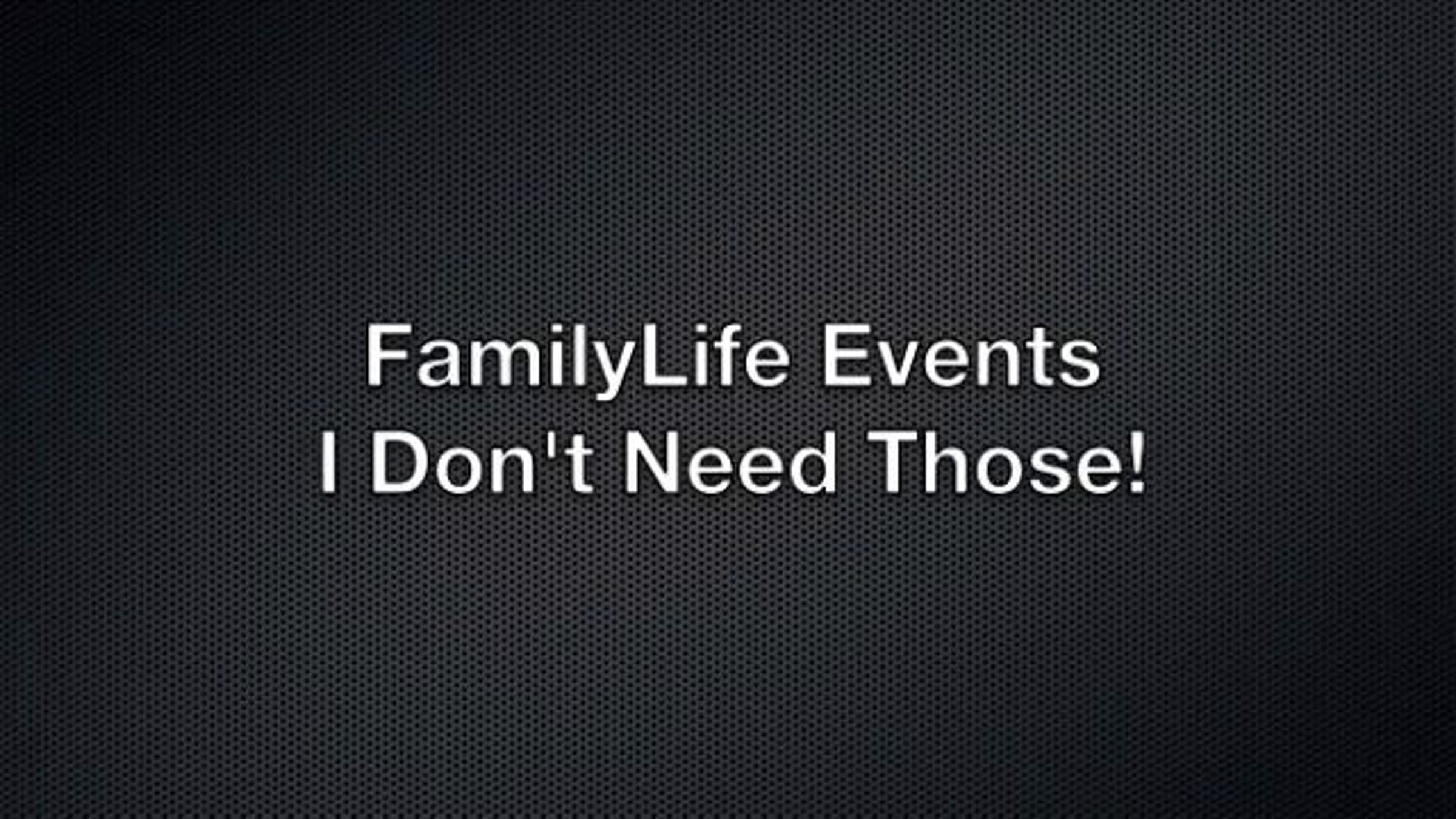 FamilyLife Events
I Don't Need Those!